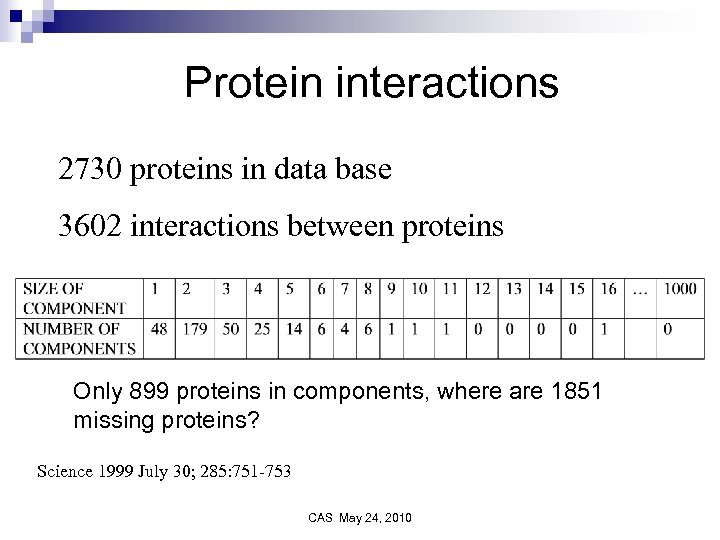 Protein interactions

2730 proteins in data base

3602 interactions between proteins

| SIZE OF COMPONENT | 1 | 2 | 3 | 4 | 5 | 6 | 7 | 8 | 9 | 10 | 11 | 12 | 13 | 14 | 15 | 16 | … | 1000 |
|---|---|---|---|---|---|---|---|---|---|---|---|---|---|---|---|---|---|---|
| NUMBER OF COMPONENTS | 48 | 179 | 50 | 25 | 14 | 6 | 4 | 6 | 1 | 1 | 1 | 0 | 0 | 0 | 0 | 1 | | 0 |

Only 899 proteins in components, where are 1851 missing proteins?

Science 1999 July 30; 285:751-753

CAS May 24, 2010